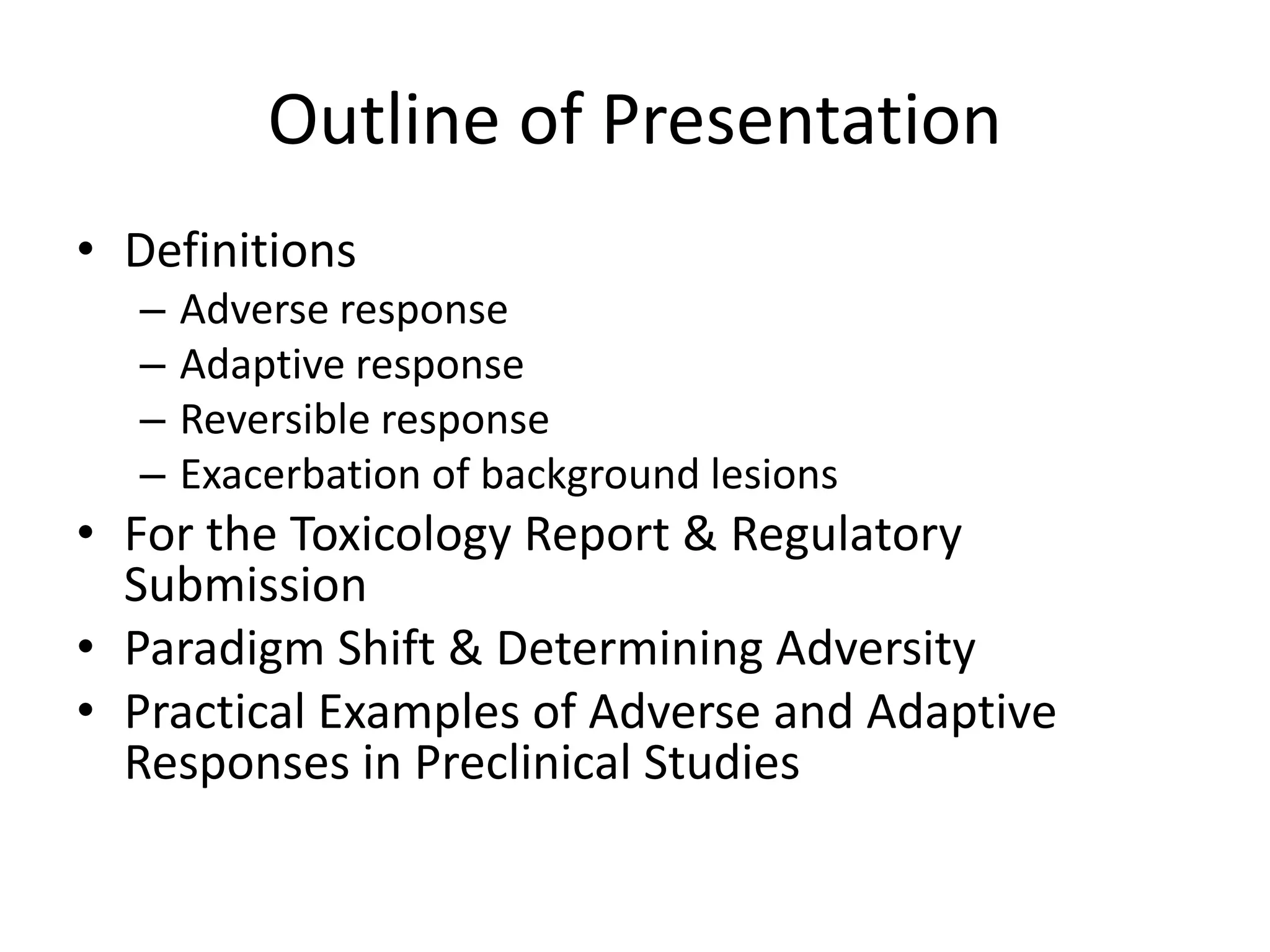 Outline of Presentation

• Definitions
  – Adverse response
  – Adaptive response
  – Reversible response
  – Exacerbation of background lesions
• For the Toxicology Report & Regulatory Submission
• Paradigm Shift & Determining Adversity
• Practical Examples of Adverse and Adaptive Responses in Preclinical Studies